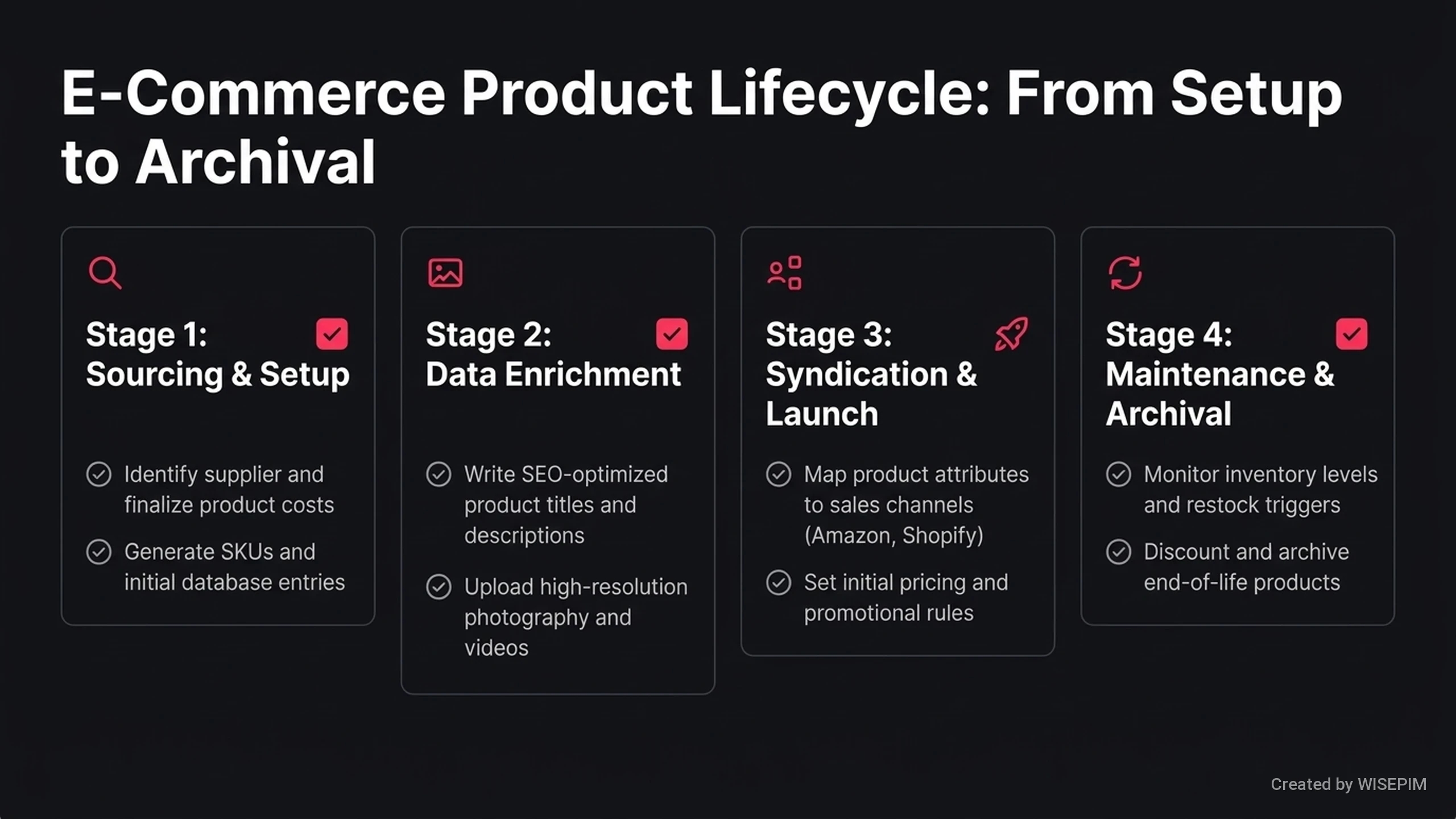 E-Commerce Product Lifecycle: From Setup to Archival

Stage 1:
Sourcing & Setup

Identify supplier and finalize product costs

Generate SKUs and initial database entries

Stage 2:
Data Enrichment

Write SEO-optimized product titles and descriptions

Upload high-resolution photography and videos

Stage 3:
Syndication & Launch

Map product attributes to sales channels (Amazon, Shopify)

Set initial pricing and promotional rules

Stage 4:
Maintenance & Archival

Monitor inventory levels and restock triggers

Discount and archive end-of-life products

Created by WISEPIM